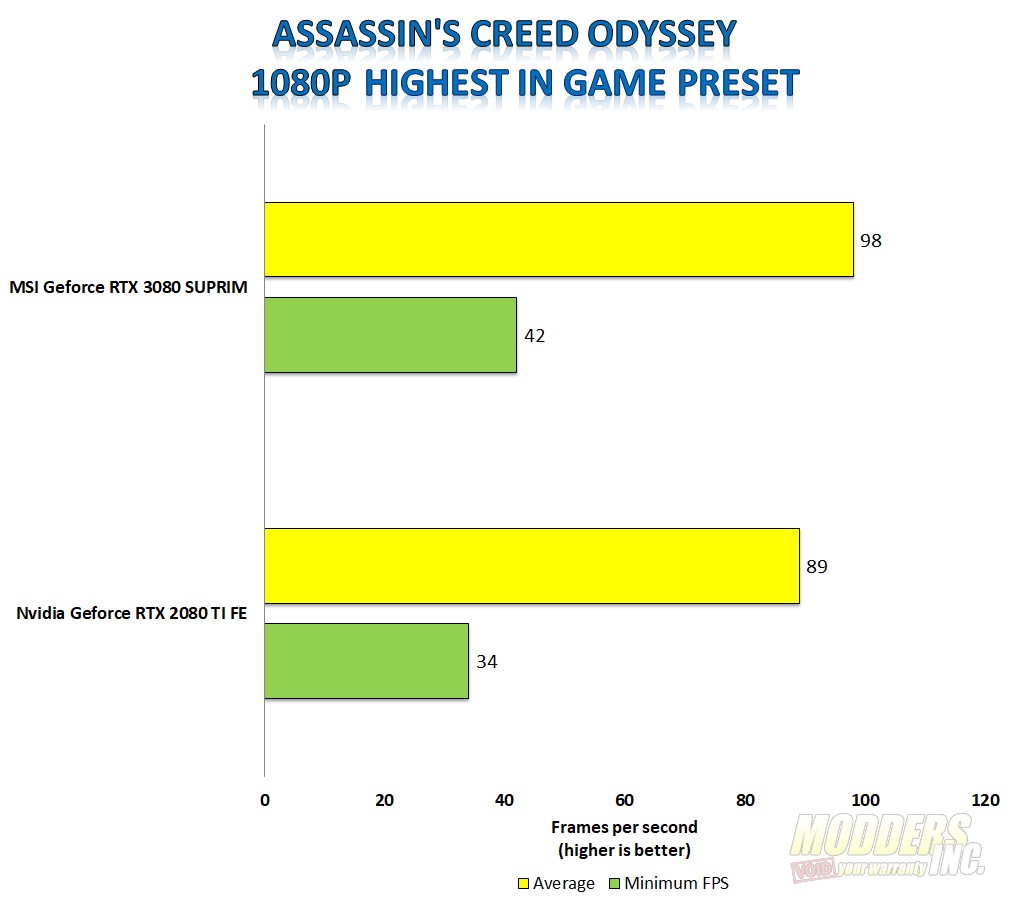 ASSASSIN'S CREED ODYSSEY
1080P HIGHEST IN GAME PRESET

MSI Geforce RTX 3080 SUPRIM
98
42

Nvidia Geforce RTX 2080 TI FE
89
34

0 20 40 60 80 100 120

Frames per second
(higher is better)

Average Minimum FPS

MODDERS INC.
VOID your warranty